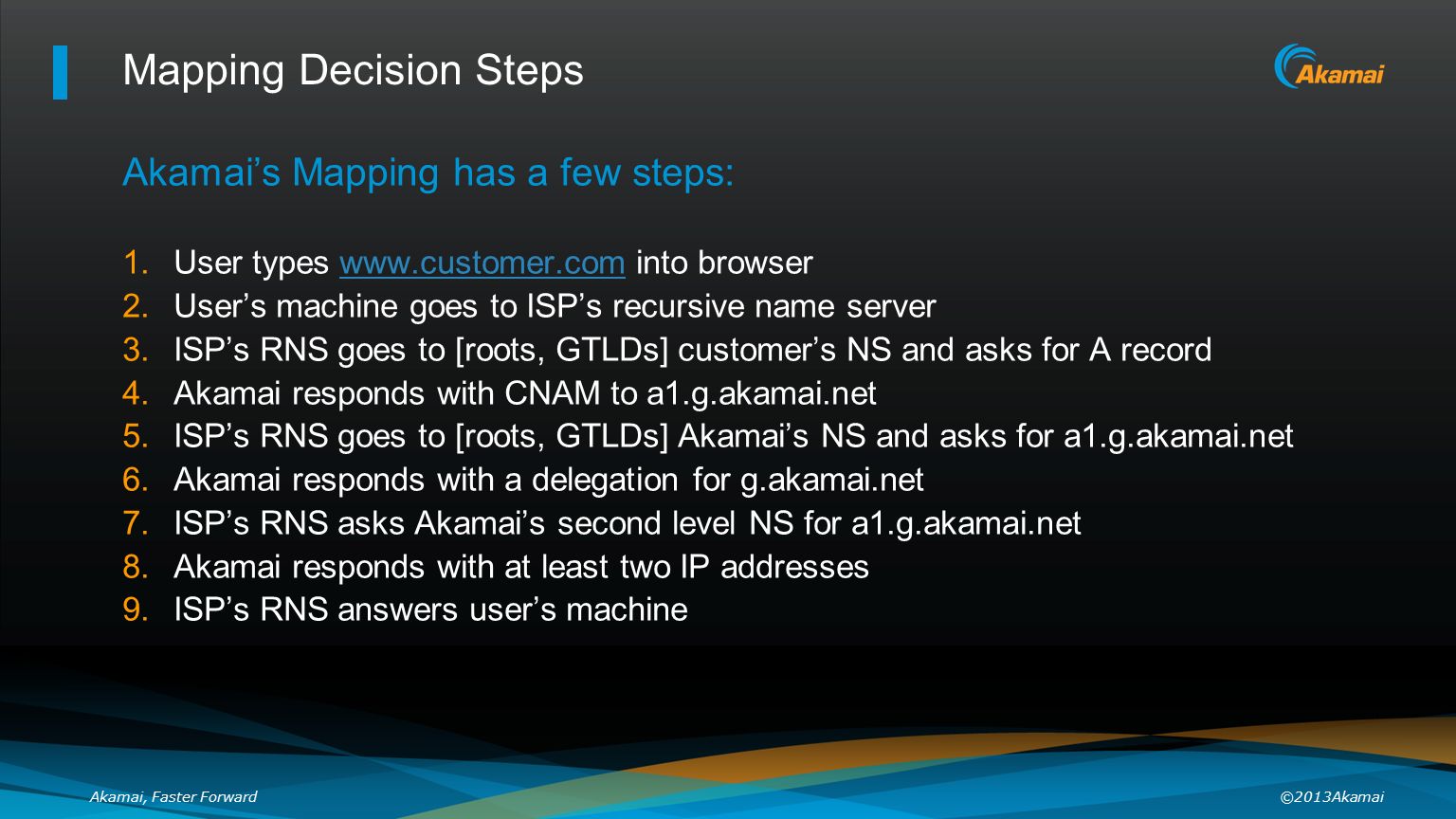 Mapping Decision Steps

Akamai

Akamai’s Mapping has a few steps:

1. User types www.customer.com into browser
2. User’s machine goes to ISP’s recursive name server
3. ISP’s RNS goes to [roots, GTLDs] customer’s NS and asks for A record
4. Akamai responds with CNAM to a1.g.akamai.net
5. ISP’s RNS goes to [roots, GTLDs] Akamai’s NS and asks for a1.g.akamai.net
6. Akamai responds with a delegation for g.akamai.net
7. ISP’s RNS asks Akamai’s second level NS for a1.g.akamai.net
8. Akamai responds with at least two IP addresses
9. ISP’s RNS answers user’s machine

Akamai, Faster Forward

©2013Akamai